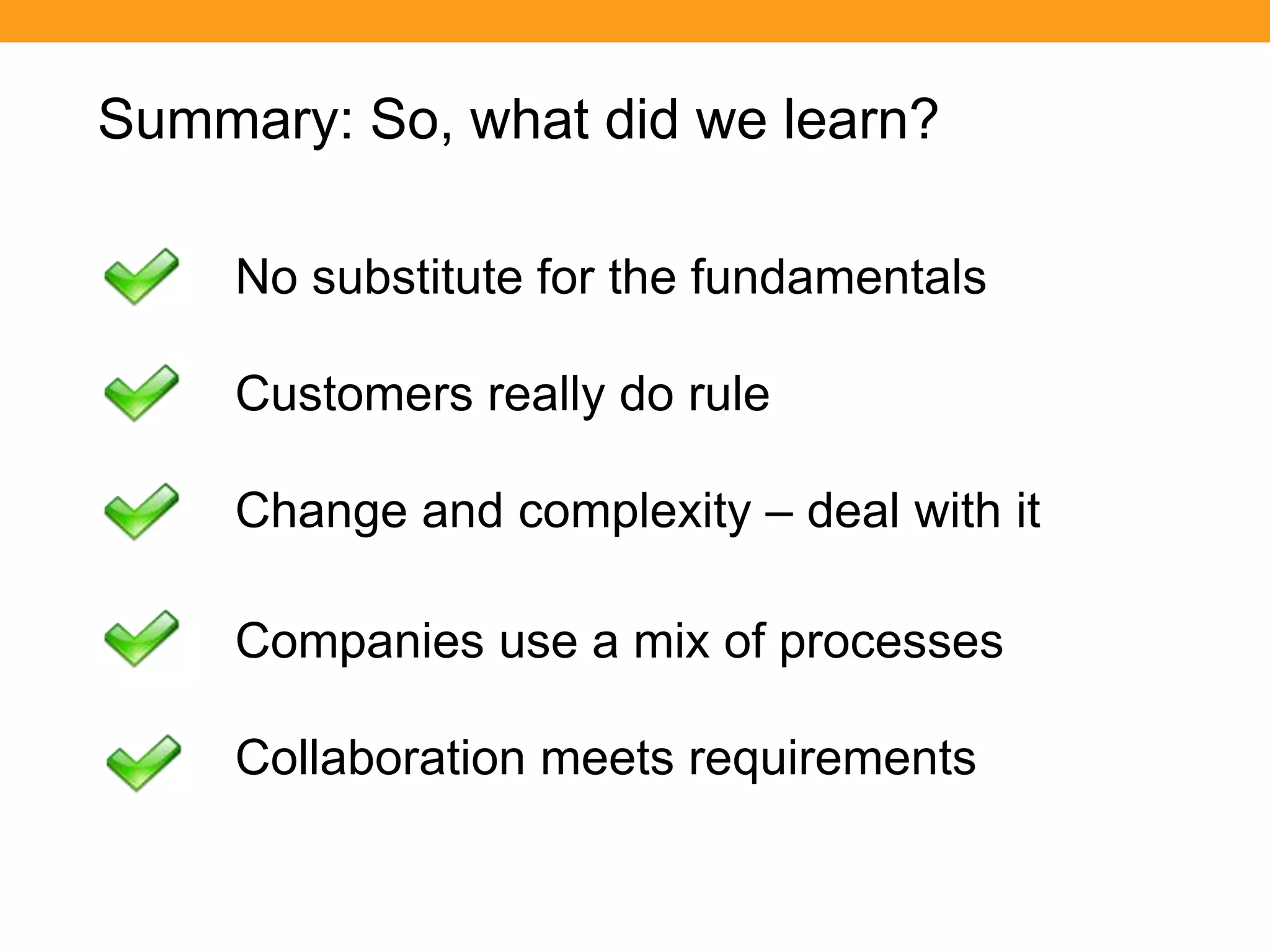 Summary: So, what did we learn?

No substitute for the fundamentals

Customers really do rule

Change and complexity – deal with it

Companies use a mix of processes

Collaboration meets requirements